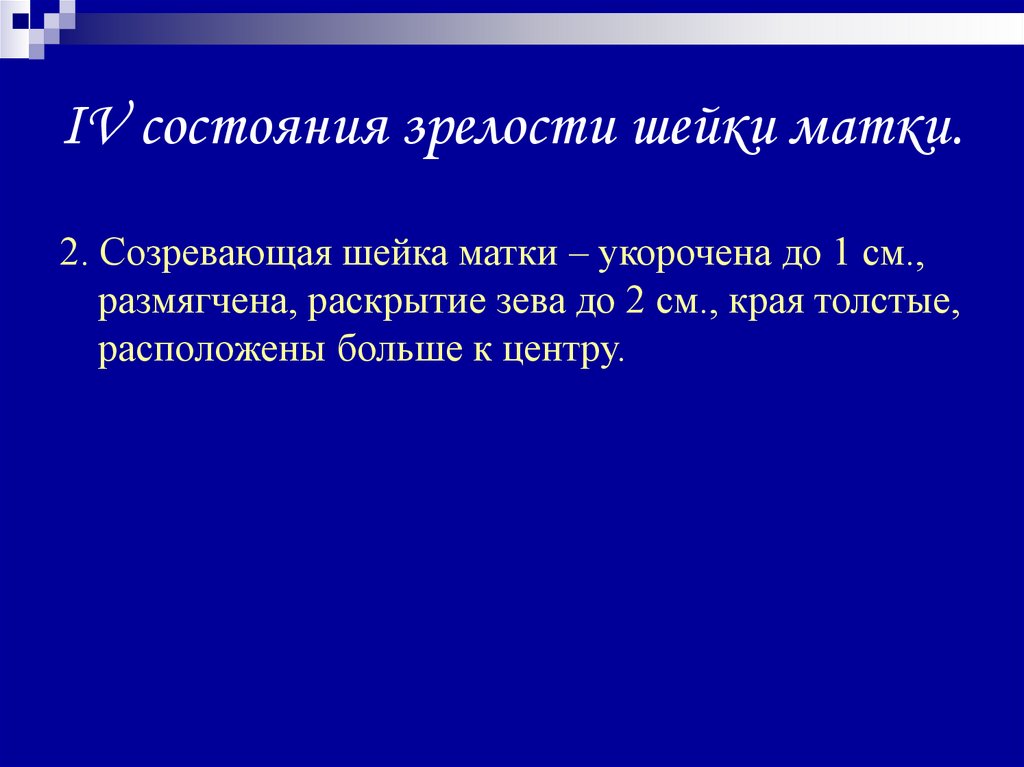 IV состояния зрелости шейки матки.

2. Созревающая шейка матки – укорочена до 1 см., размягчена, раскрытие зева до 2 см., края толстые, расположены больше к центру.